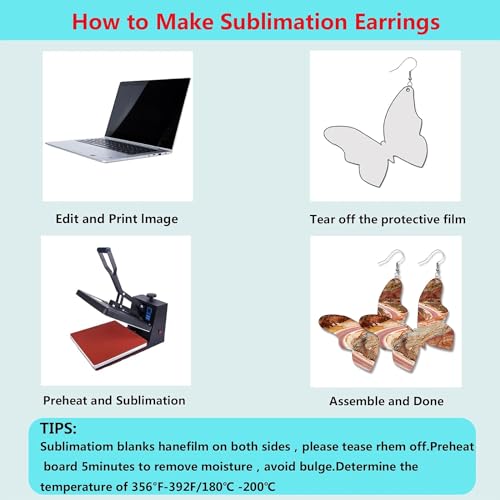 How to Make Sublimation Earrings

Edit and Print lmage

Tear off the protective film

Preheat and Sublimation

Assemble and Done

TIPS:
Sublimatiom blanks hanefilm on both sides , please tease rhem off.Preheat board 5minutes to remove moisture , avoid bulge.Determine the temperature of 356°F-392F/180℃ -200℃